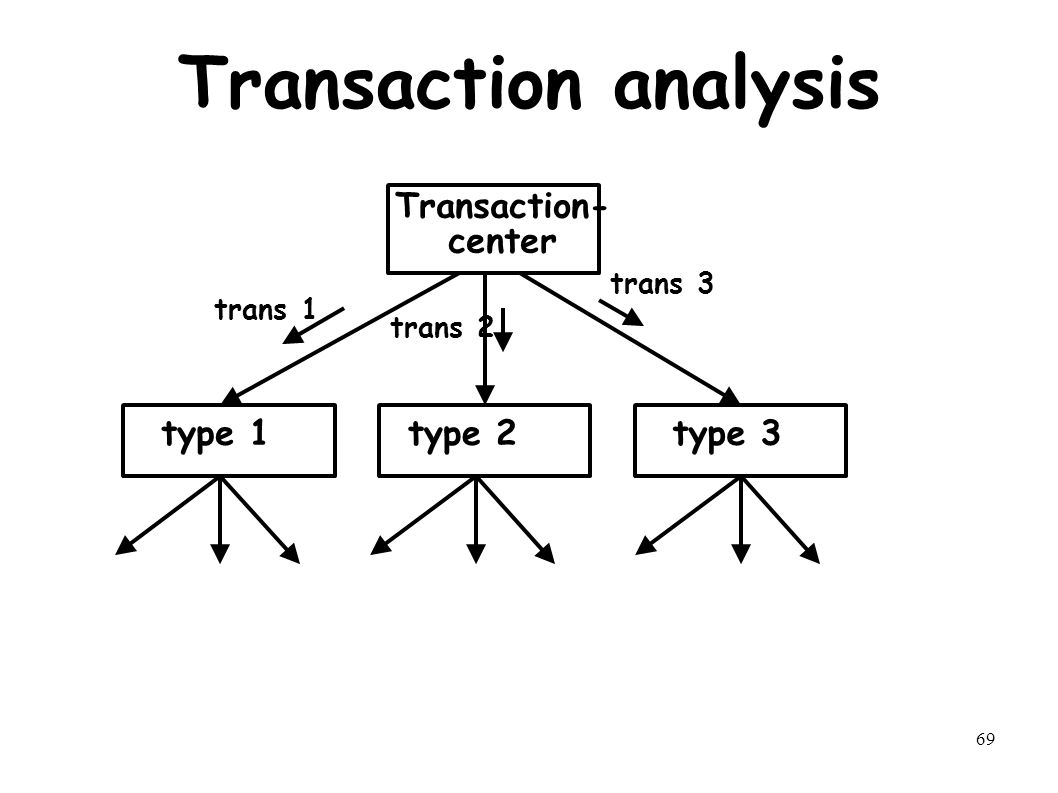 Transaction analysis

Transaction-center

trans 1

trans 2

trans 3

type 1

type 2

type 3

69